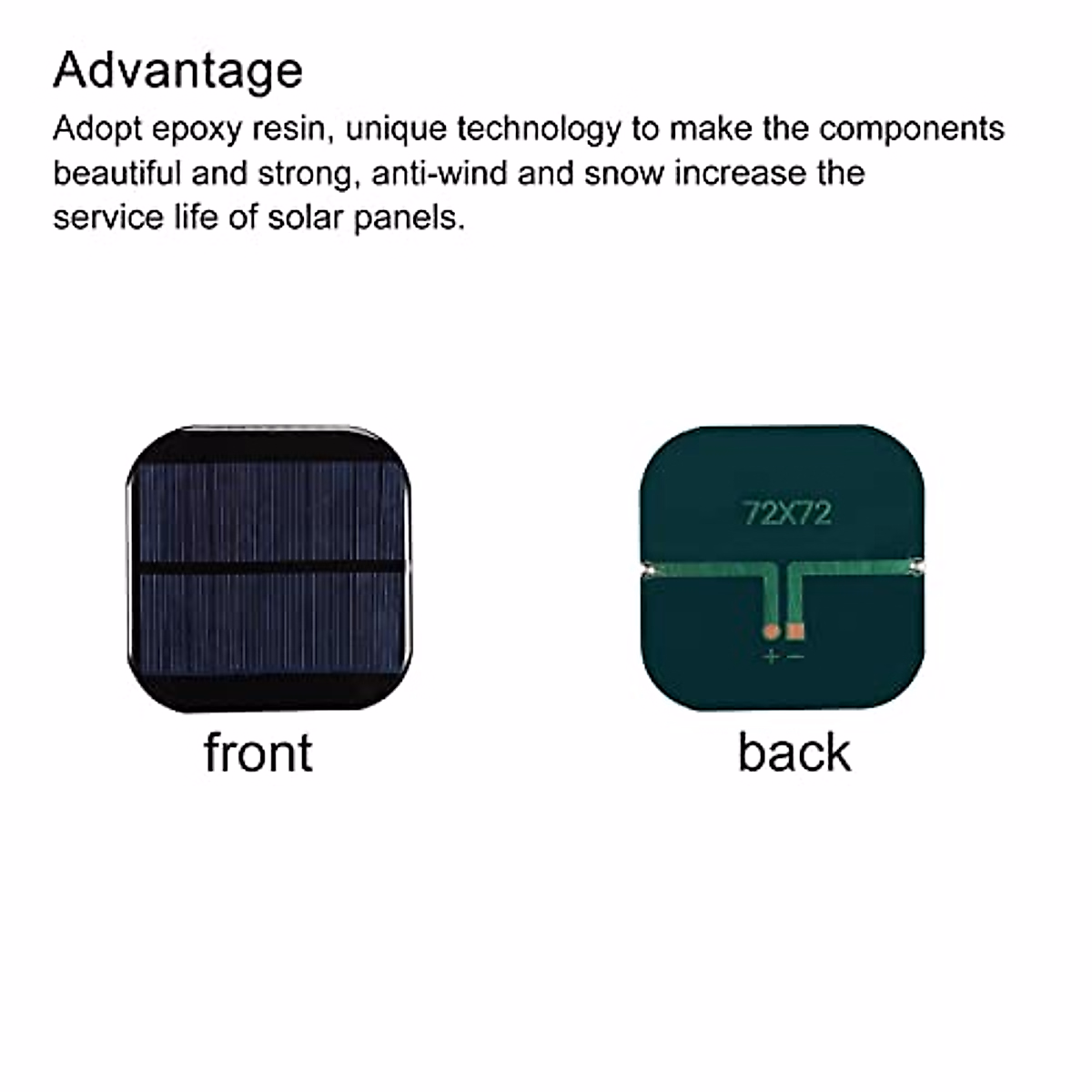 Advantage

Adopt epoxy resin, unique technology to make the components beautiful and strong, anti-wind and snow increase the service life of solar panels.

72X72

+ −

front

back